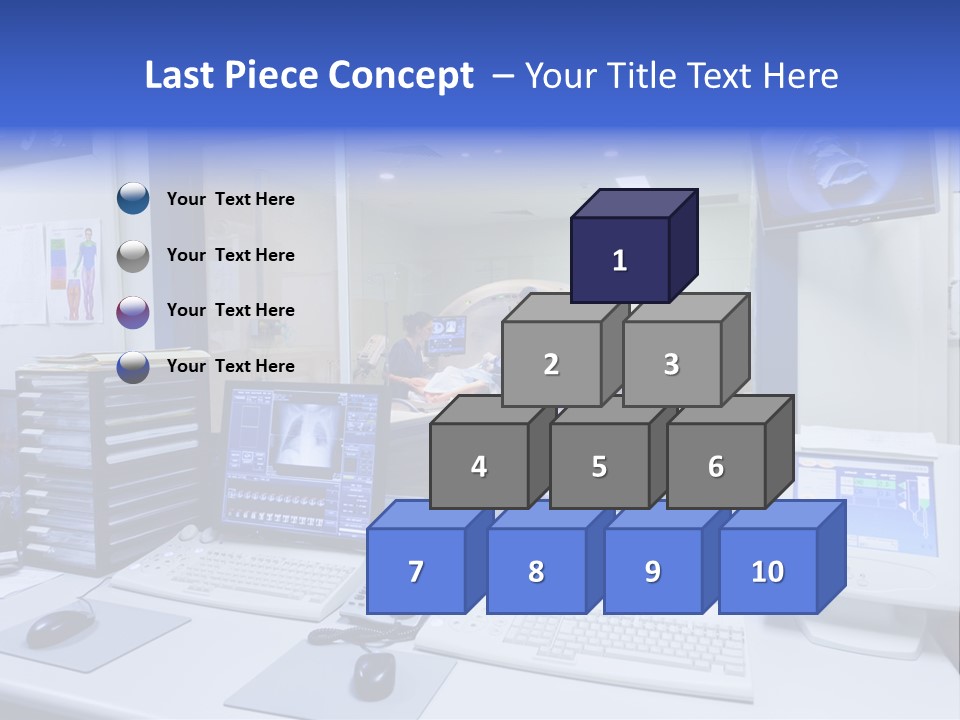 Last Piece Concept – Your Title Text Here

Your Text Here

Your Text Here

Your Text Here

Your Text Here

1

2

3

4

5

6

7

8

9

10